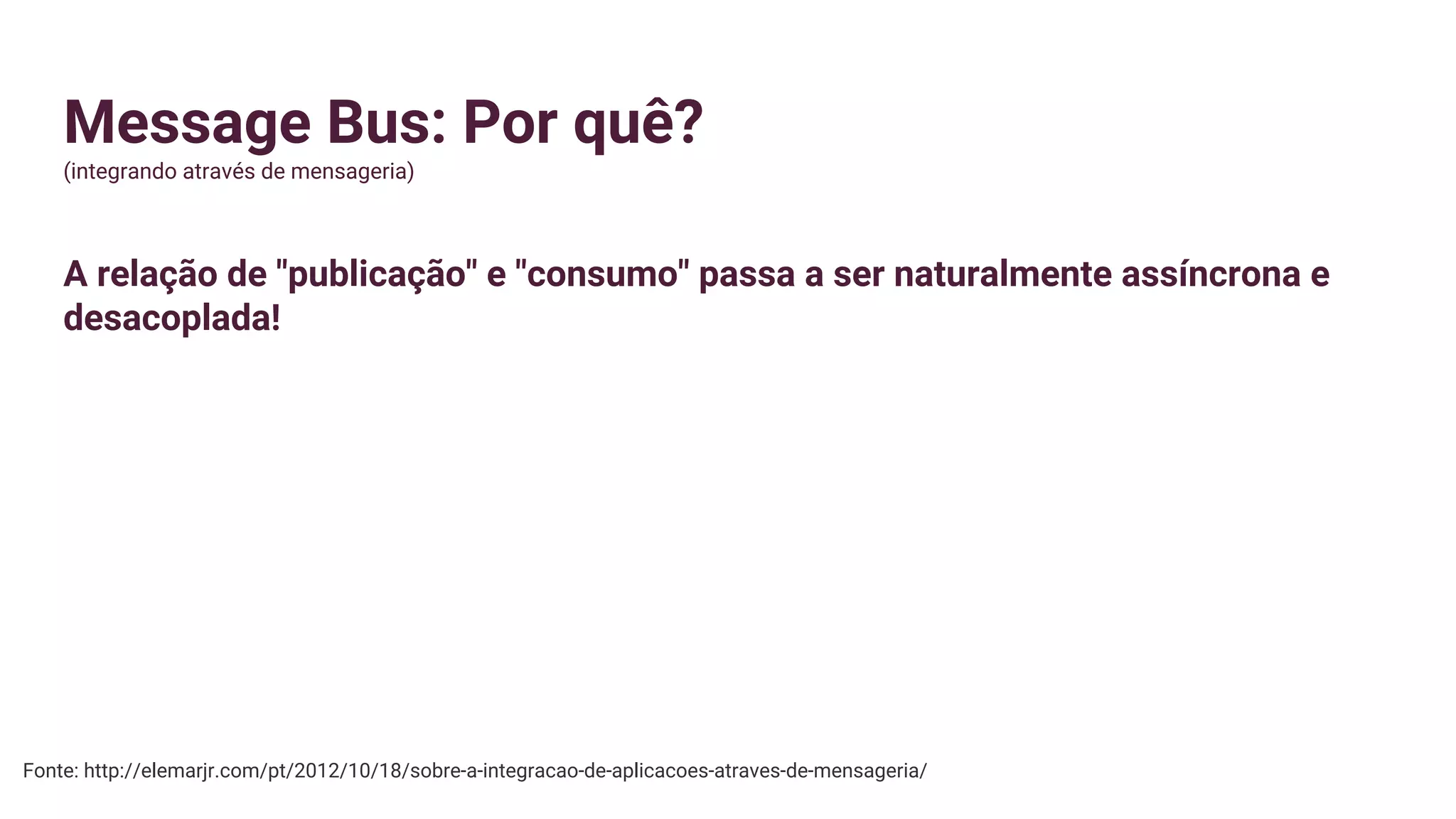 Message Bus: Por quê?
(integrando através de mensageria)

A relação de "publicação" e "consumo" passa a ser naturalmente assíncrona e desacoplada!

Fonte: http://elemarjr.com/pt/2012/10/18/sobre-a-integracao-de-aplicacoes-atraves-de-mensageria/